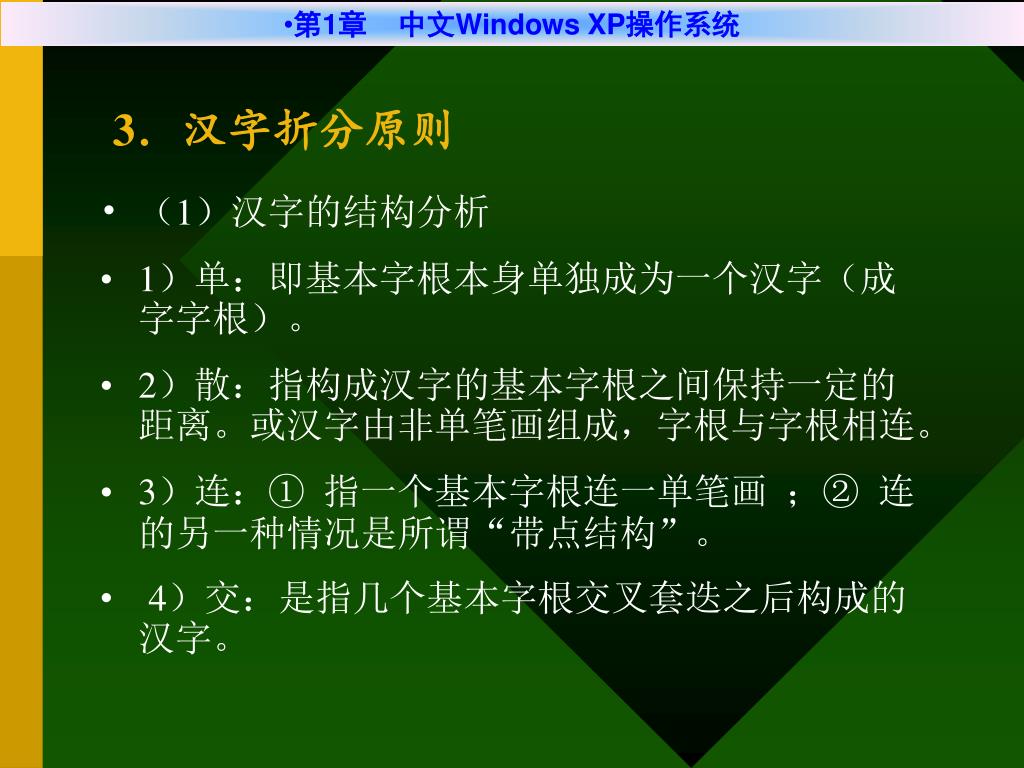 •第1章　中文Windows XP操作系统

3. 汉字折分原则

• （1）汉字的结构分析

• 1）单：即基本字根本身单独成为一个汉字（成字字根）。

• 2）散：指构成汉字的基本字根之间保持一定的距离。或汉字由非单笔画组成，字根与字根相连。

• 3）连：① 指一个基本字根连一单笔画 ；② 连的另一种情况是所谓“带点结构”。

• 4）交：是指几个基本字根交叉套迭之后构成的汉字。